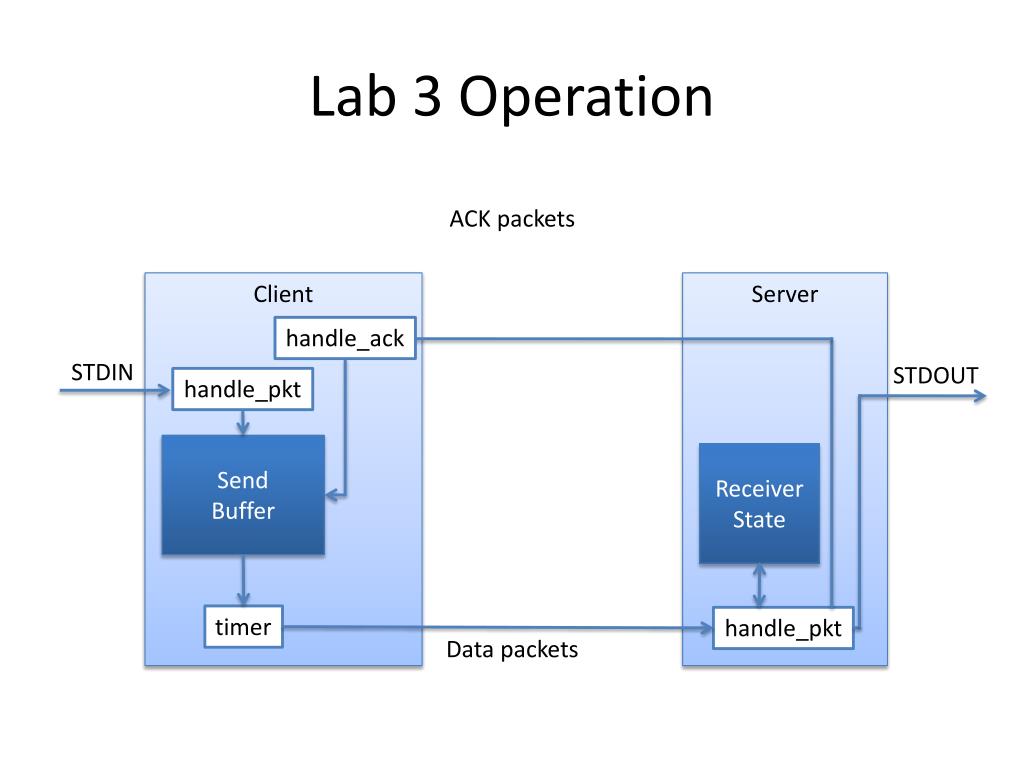 Lab 3 Operation

ACK packets

Client

handle_ack

STDIN

handle_pkt

Send Buffer

timer

Data packets

Server

STDOUT

Receiver State

handle_pkt